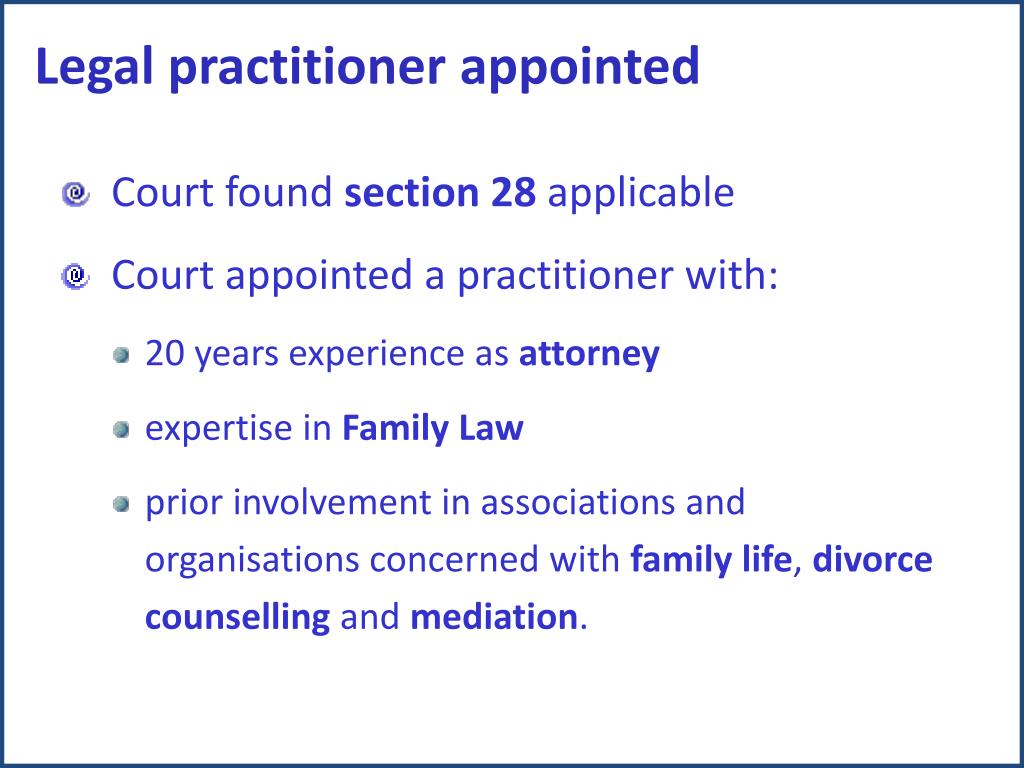 Legal practitioner appointed

• Court found section 28 applicable

• Court appointed a practitioner with:

• 20 years experience as attorney

• expertise in Family Law

• prior involvement in associations and organisations concerned with family life, divorce counselling and mediation.